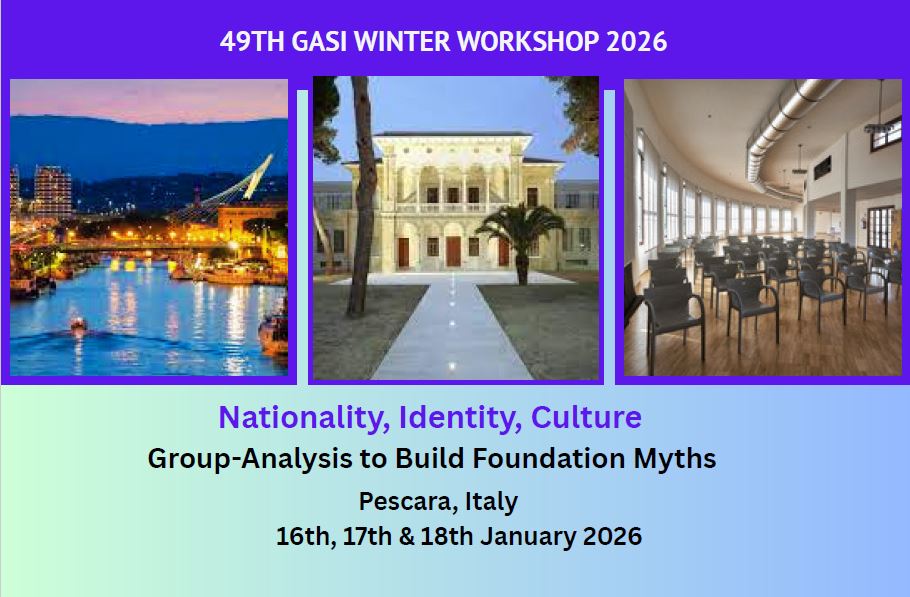 49TH GASI WINTER WORKSHOP 2026

Nationality, Identity, Culture

Group-Analysis to Build Foundation Myths

Pescara, Italy

16th, 17th & 18th January 2026